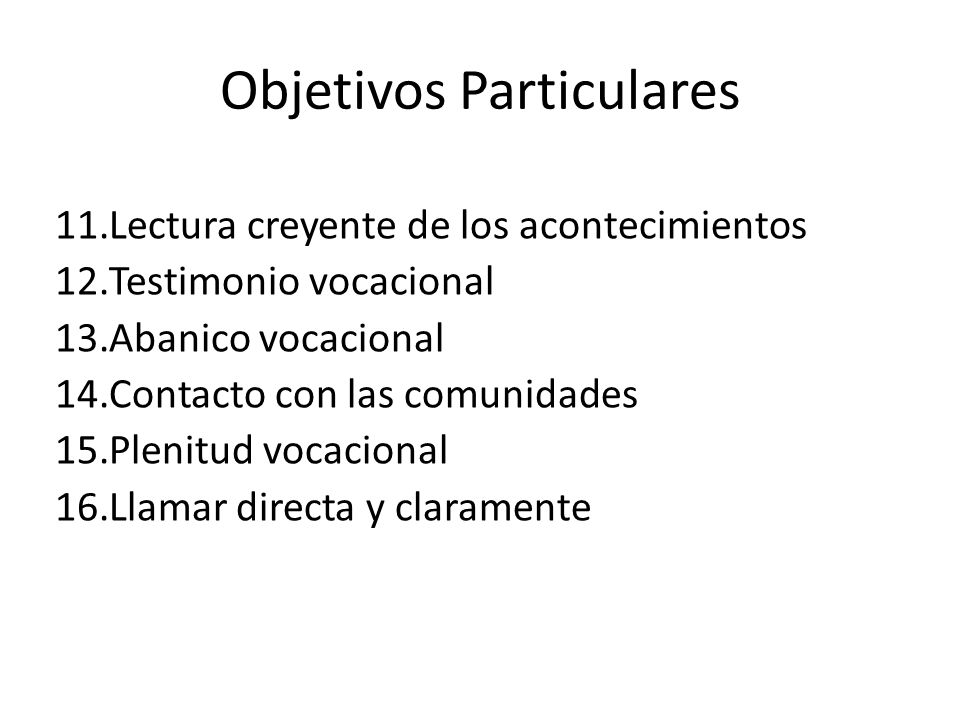 Objetivos Particulares

11.Lectura creyente de los acontecimientos
12.Testimonio vocacional
13.Abanico vocacional
14.Contacto con las comunidades
15.Plenitud vocacional
16.Llamar directa y claramente